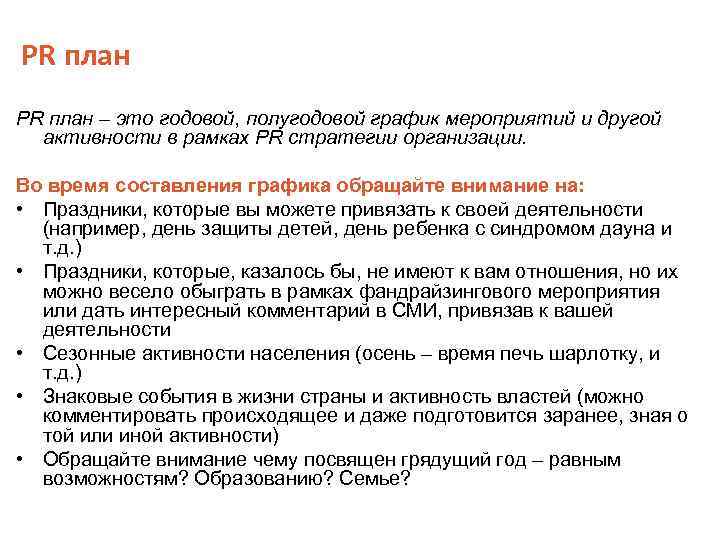 PR план

PR план – это годовой, полугодовой график мероприятий и другой активности в рамках PR стратегии организации.

Во время составления графика обращайте внимание на:
• Праздники, которые вы можете привязать к своей деятельности (например, день защиты детей, день ребенка с синдромом дауна и т.д.)
• Праздники, которые, казалось бы, не имеют к вам отношения, но их можно весело обыграть в рамках фандрайзингового мероприятия или дать интересный комментарий в СМИ, привязав к вашей деятельности
• Сезонные активности населения (осень – время печь шарлотку, и т.д.)
• Знаковые события в жизни страны и активность властей (можно комментировать происходящее и даже подготовится заранее, зная о той или иной активности)
• Обращайте внимание чему посвящен грядущий год – равным возможностям? Образованию? Семье?